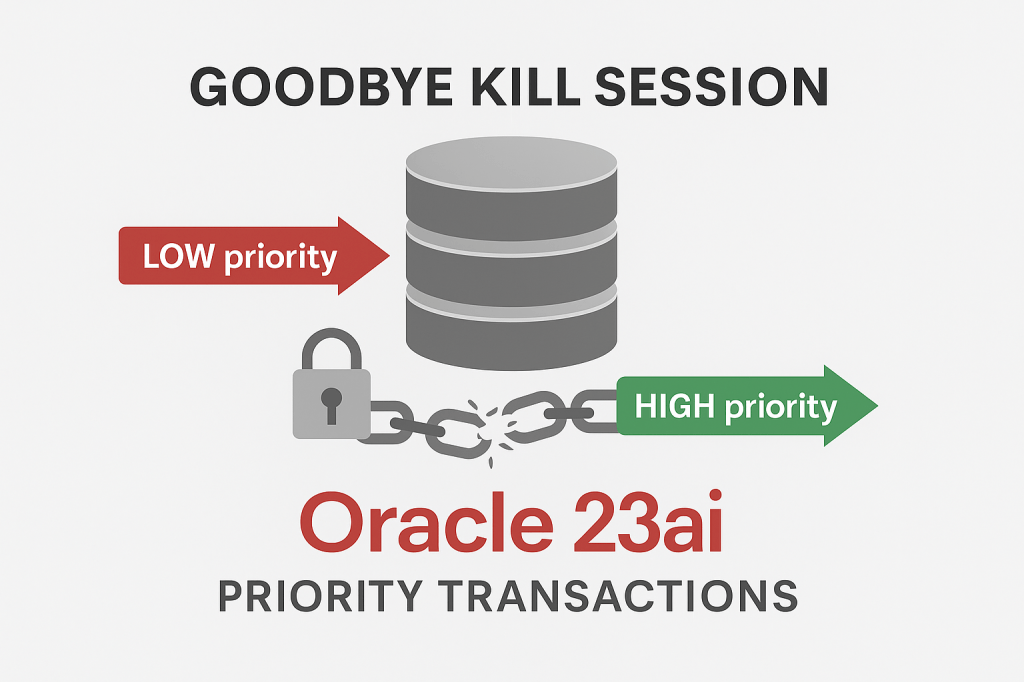 GOODBYE KILL SESSION

LOW priority

HIGH priority

Oracle 23ai

PRIORITY TRANSACTIONS